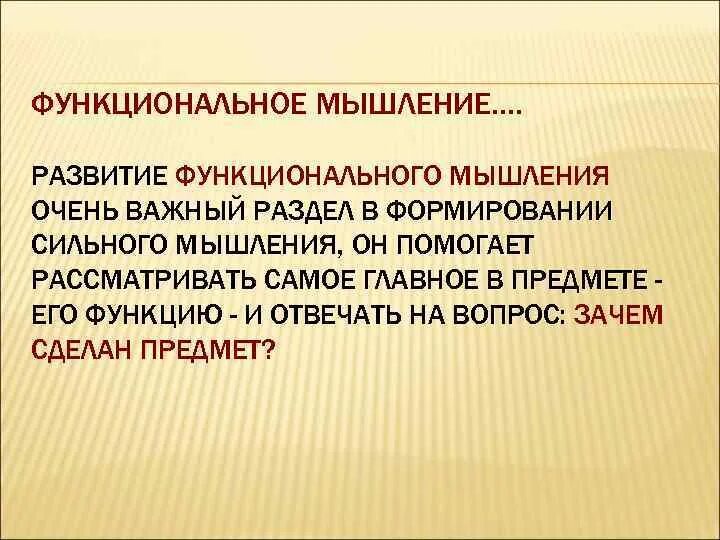 ФУНКЦИОНАЛЬНОЕ МЫШЛЕНИЕ….

РАЗВИТИЕ ФУНКЦИОНАЛЬНОГО МЫШЛЕНИЯ ОЧЕНЬ ВАЖНЫЙ РАЗДЕЛ В ФОРМИРОВАНИИ СИЛЬНОГО МЫШЛЕНИЯ, ОН ПОМОГАЕТ РАССМАТРИВАТЬ САМОЕ ГЛАВНОЕ В ПРЕДМЕТЕ - ЕГО ФУНКЦИЮ - И ОТВЕЧАТЬ НА ВОПРОС: ЗАЧЕМ СДЕЛАН ПРЕДМЕТ?